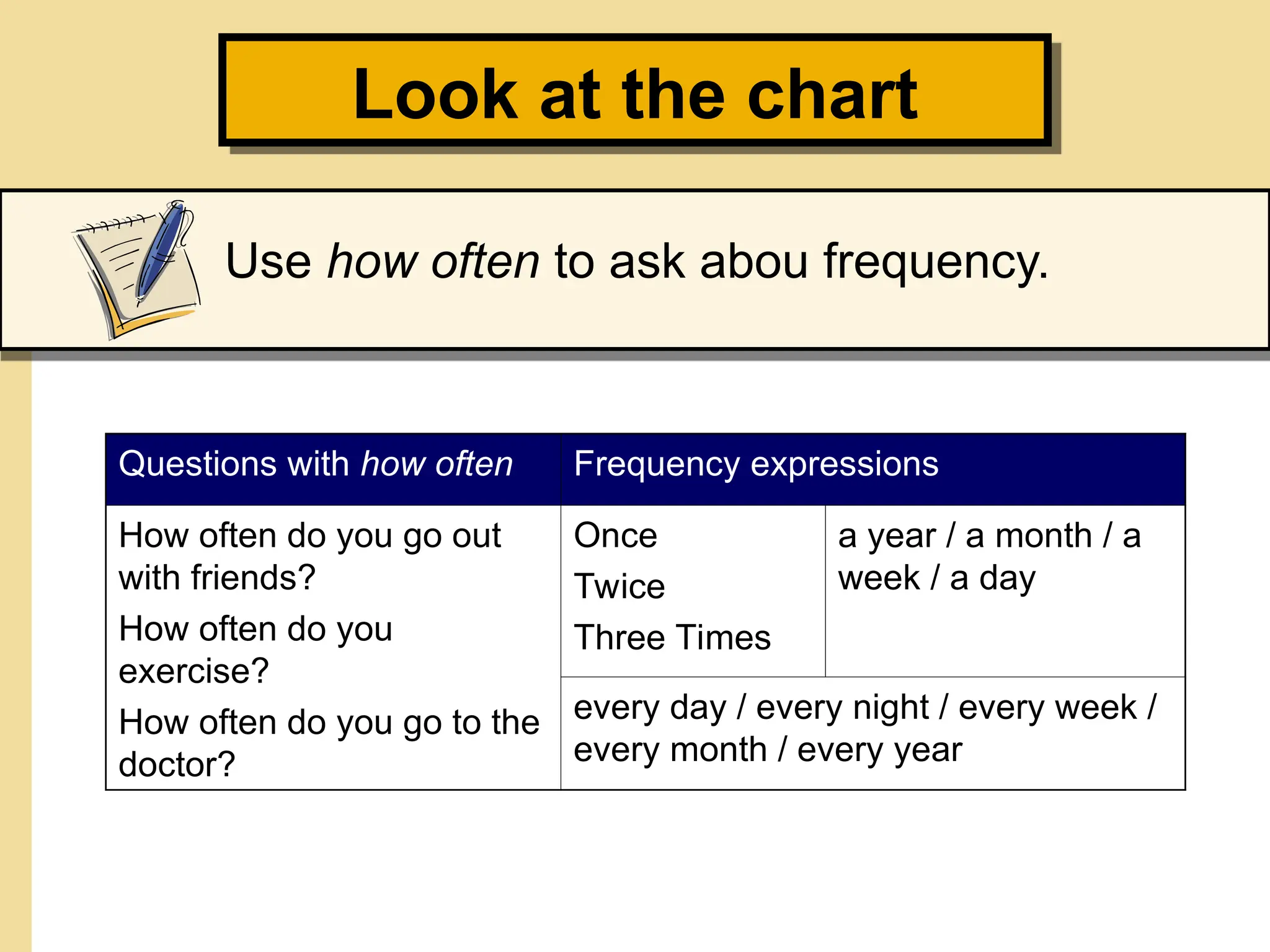 Look at the chart

Use how often to ask abou frequency.

| Questions with how often | Frequency expressions | |
|---|---|---|
| How often do you go out with friends? How often do you exercise? How often do you go to the doctor? | Once Twice Three Times | a year / a month / a week / a day |
| | every day / every night / every week / every month / every year | |